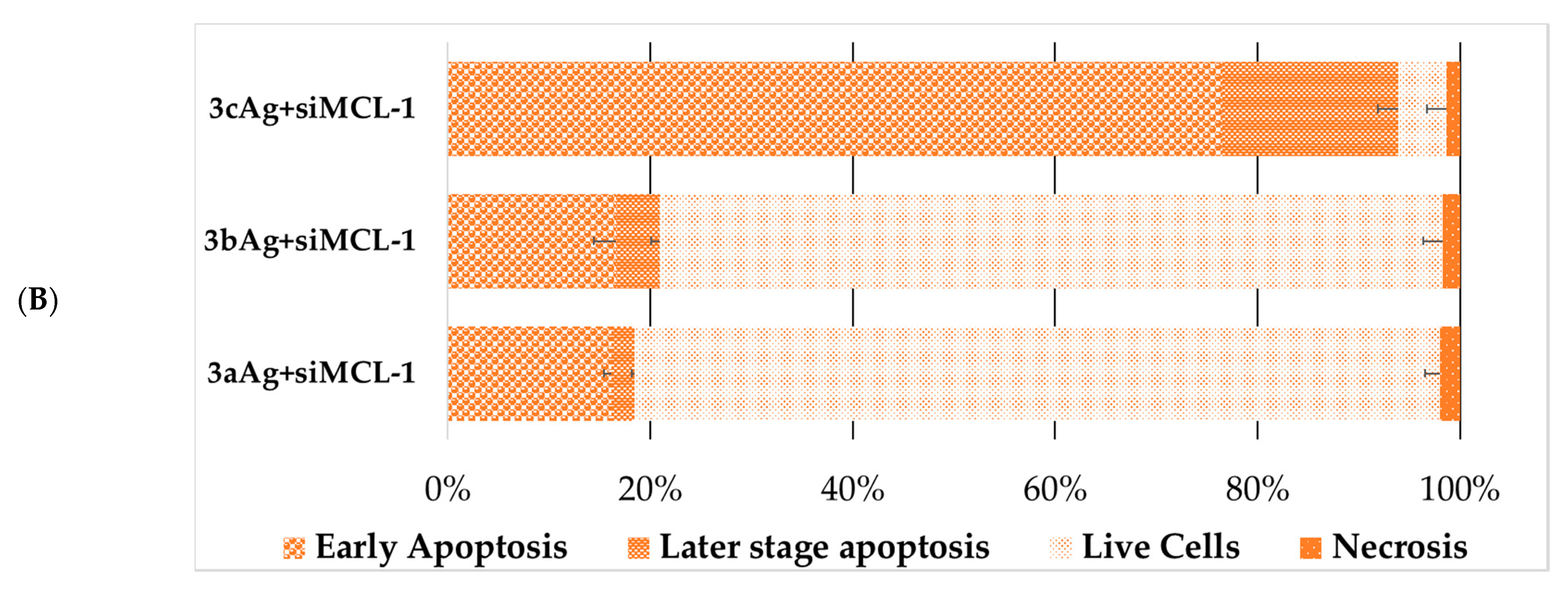 (B)

3cAg+siMCL-1

3bAg+siMCL-1

3aAg+siMCL-1

0%
20%
40%
60%
80%
100%

Early Apoptosis
Later stage apoptosis
Live Cells
Necrosis